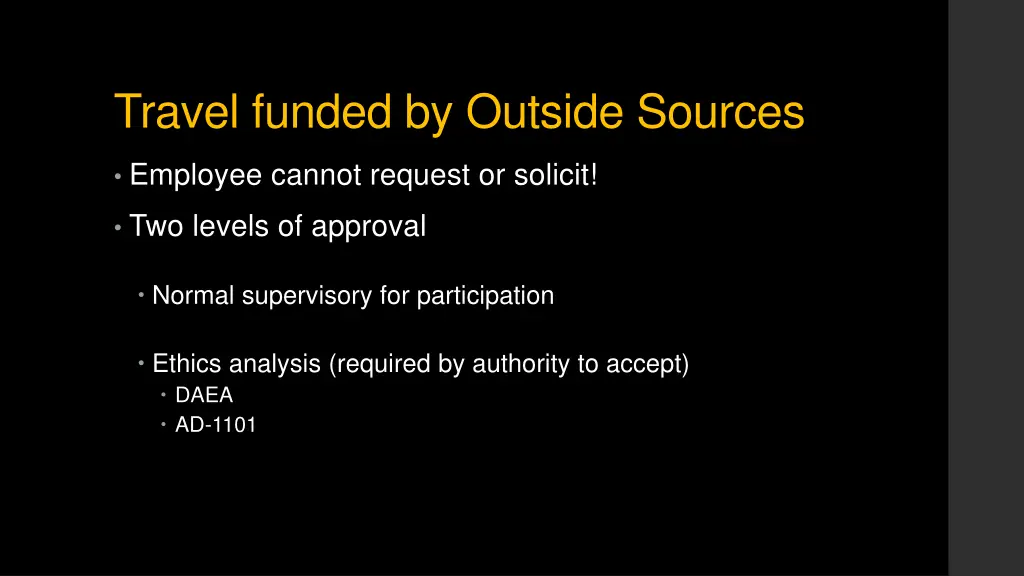 Travel funded by Outside Sources

• Employee cannot request or solicit!

• Two levels of approval

• Normal supervisory for participation

• Ethics analysis (required by authority to accept)
• DAEA
• AD-1101